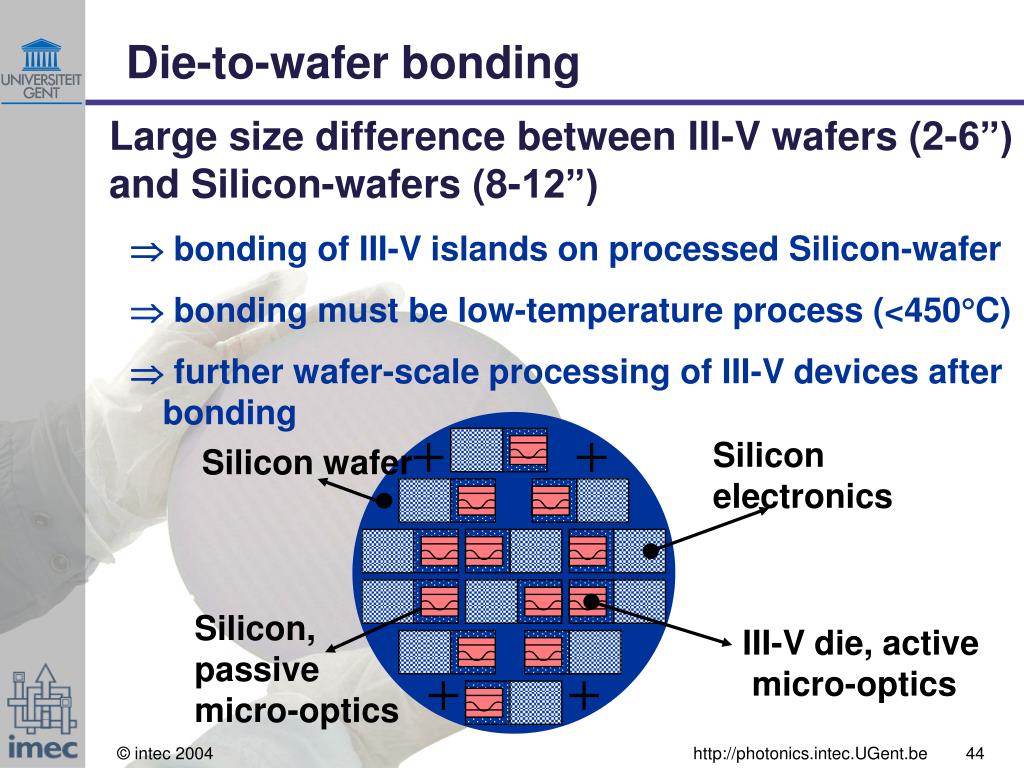 UNIVERSITEIT GENT

Die-to-wafer bonding

Large size difference between III-V wafers (2-6”) and Silicon-wafers (8-12”)

$\Rightarrow$ bonding of III-V islands on processed Silicon-wafer

$\Rightarrow$ bonding must be low-temperature process (<450°C)

$\Rightarrow$ further wafer-scale processing of III-V devices after bonding

Silicon wafer

Silicon electronics

Silicon, passive micro-optics

III-V die, active micro-optics

imec

© intec 2004

http://photonics.intec.UGent.be

44